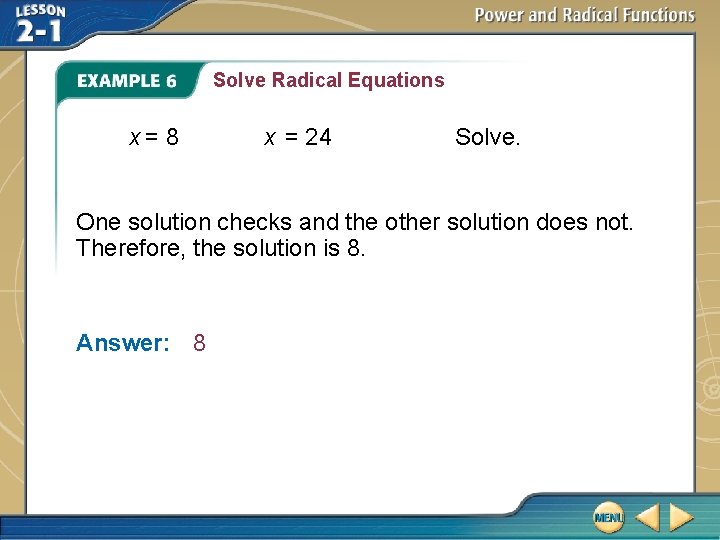 LESSON 2-1

Power and Radical Functions

EXAMPLE 6 Solve Radical Equations

$x = 8$ $x = 24$ Solve.

One solution checks and the other solution does not. Therefore, the solution is 8.

Answer: 8

MENU